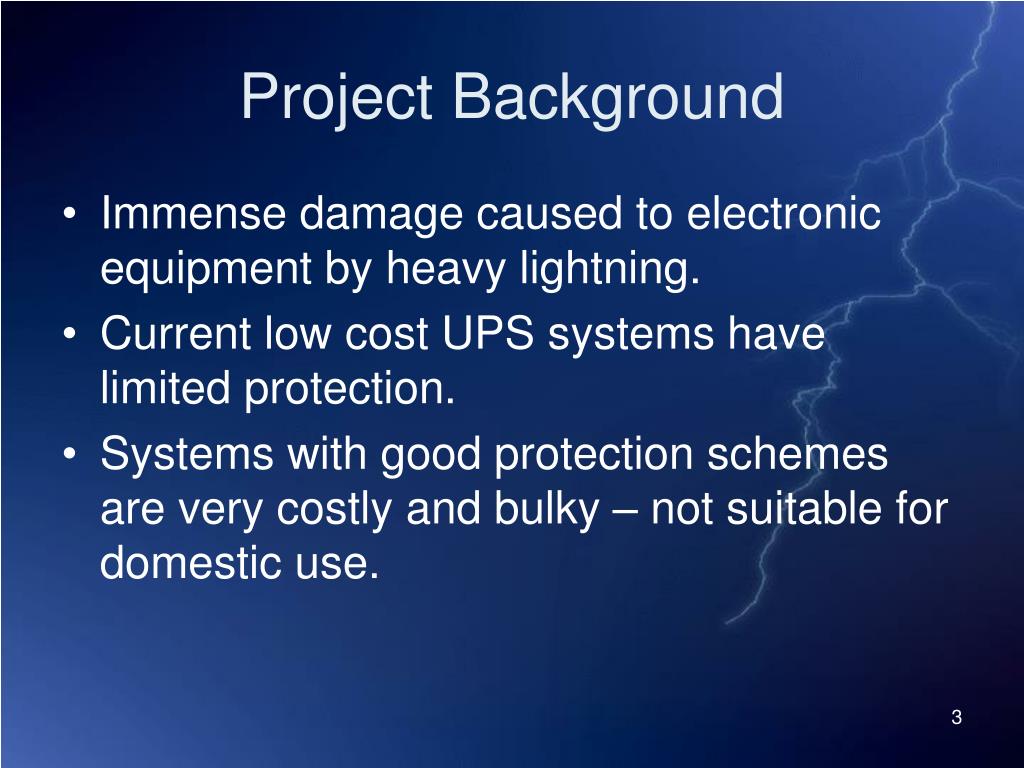 Project Background

• Immense damage caused to electronic equipment by heavy lightning.
• Current low cost UPS systems have limited protection.
• Systems with good protection schemes are very costly and bulky – not suitable for domestic use.

3